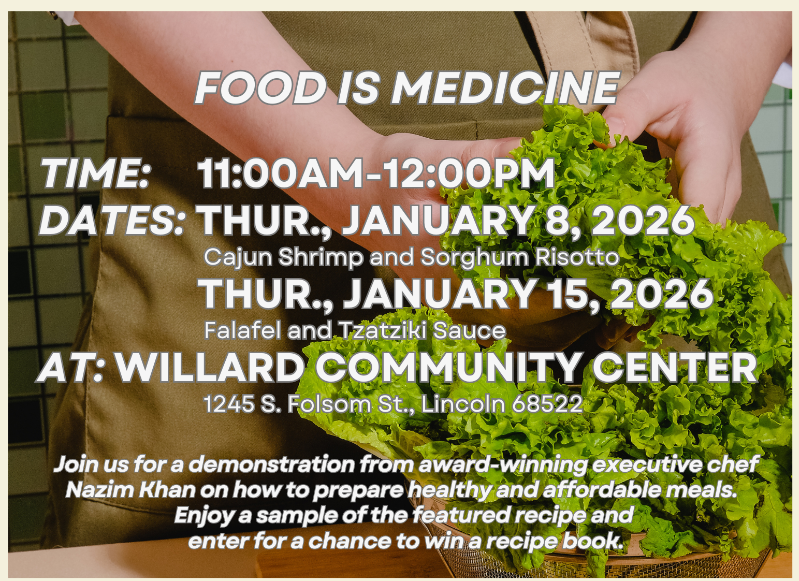 FOOD IS MEDICINE

TIME: 11:00AM-12:00PM
DATES: THUR., JANUARY 8, 2026
Cajun Shrimp and Sorghum Risotto
THUR., JANUARY 15, 2026
Falafel and Tzatziki Sauce
AT: WILLARD COMMUNITY CENTER
1245 S. Folsom St., Lincoln 68522

Join us for a demonstration from award-winning executive chef Nazim Khan on how to prepare healthy and affordable meals. Enjoy a sample of the featured recipe and enter for a chance to win a recipe book.